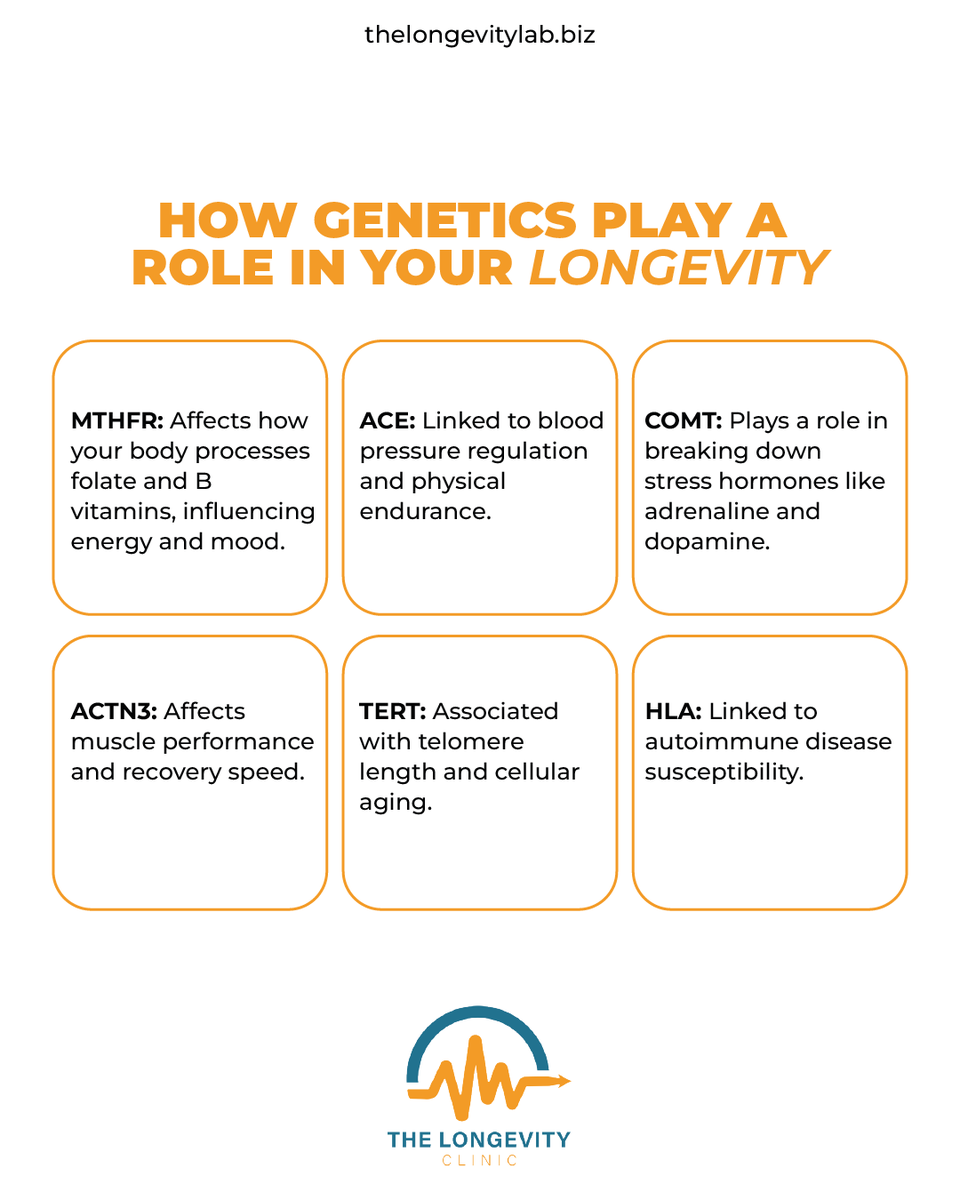 thelongevitylab.biz

HOW GENETICS PLAY A ROLE IN YOUR LONGEVITY

MTHFR: Affects how your body processes folate and B vitamins, influencing energy and mood.

ACE: Linked to blood pressure regulation and physical endurance.

COMT: Plays a role in breaking down stress hormones like adrenaline and dopamine.

ACTN3: Affects muscle performance and recovery speed.

TERT: Associated with telomere length and cellular aging.

HLA: Linked to autoimmune disease susceptibility.

THE LONGEVITY
CLINIC